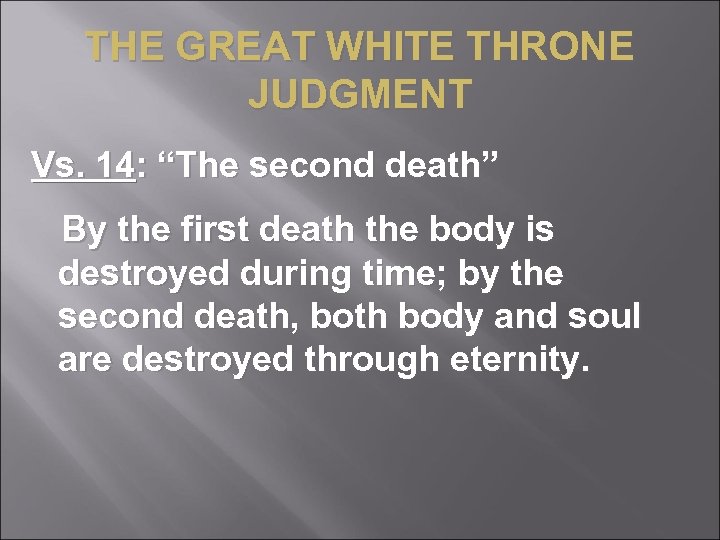 THE GREAT WHITE THRONE JUDGMENT

Vs. 14: “The second death”

By the first death the body is destroyed during time; by the second death, both body and soul are destroyed through eternity.